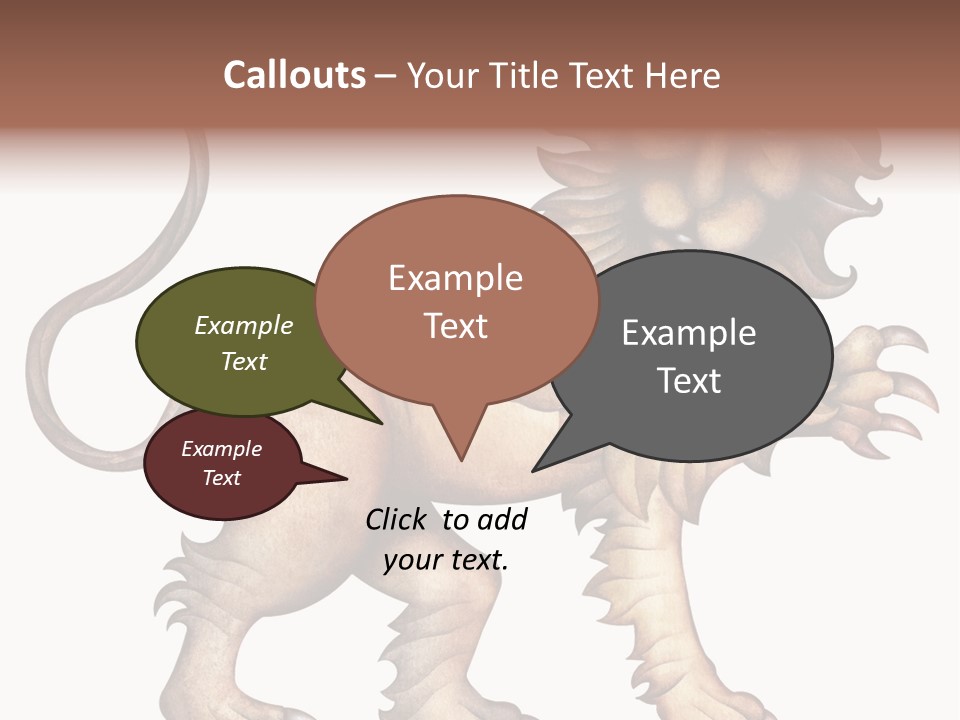 Callouts – Your Title Text Here

Example Text

Example Text

Example Text

Example Text

Click to add your text.